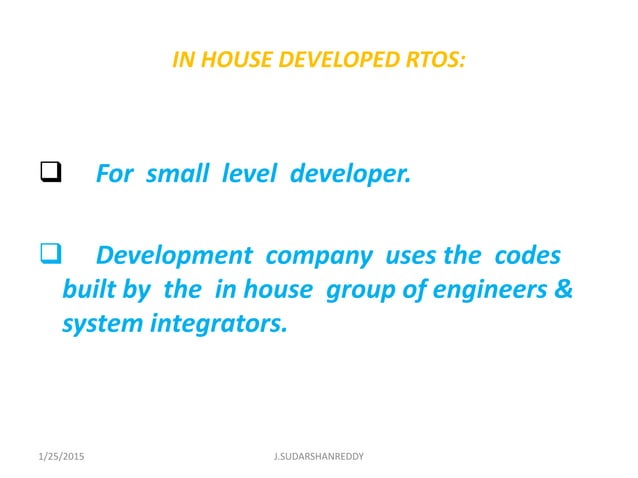 IN HOUSE DEVELOPED RTOS:

❑ For small level developer.

❑ Development company uses the codes built by the in house group of engineers & system integrators.

1/25/2015

J.SUDARSHANREDDY